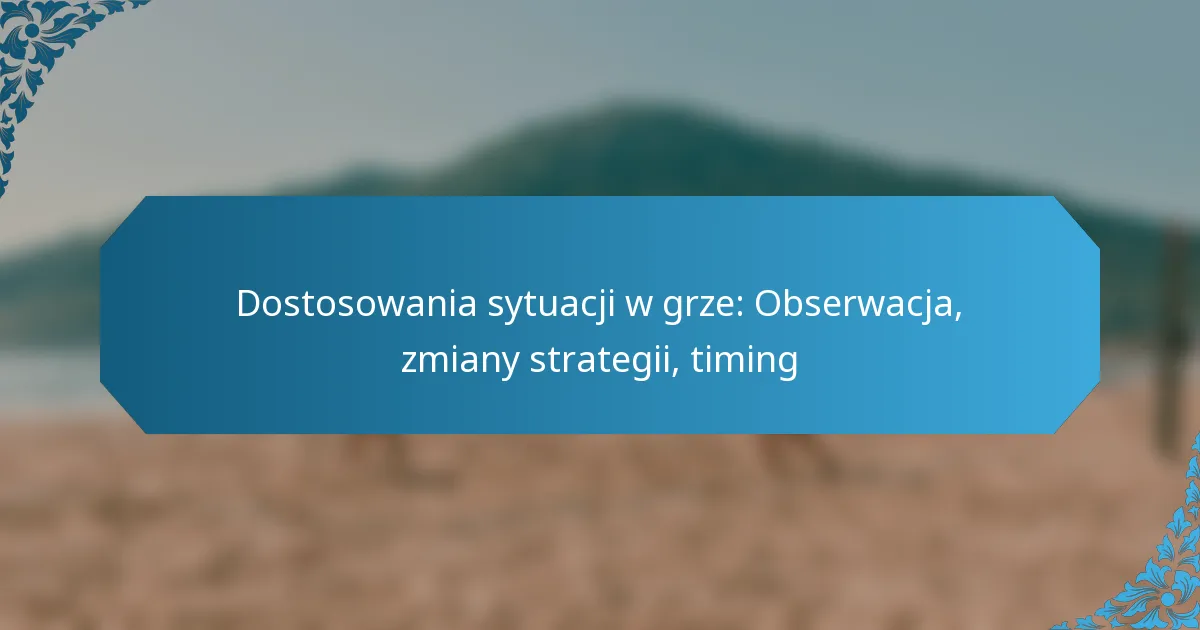 Dostosowania sytuacji w grze: Obserwacja, zmiany strategii, timing